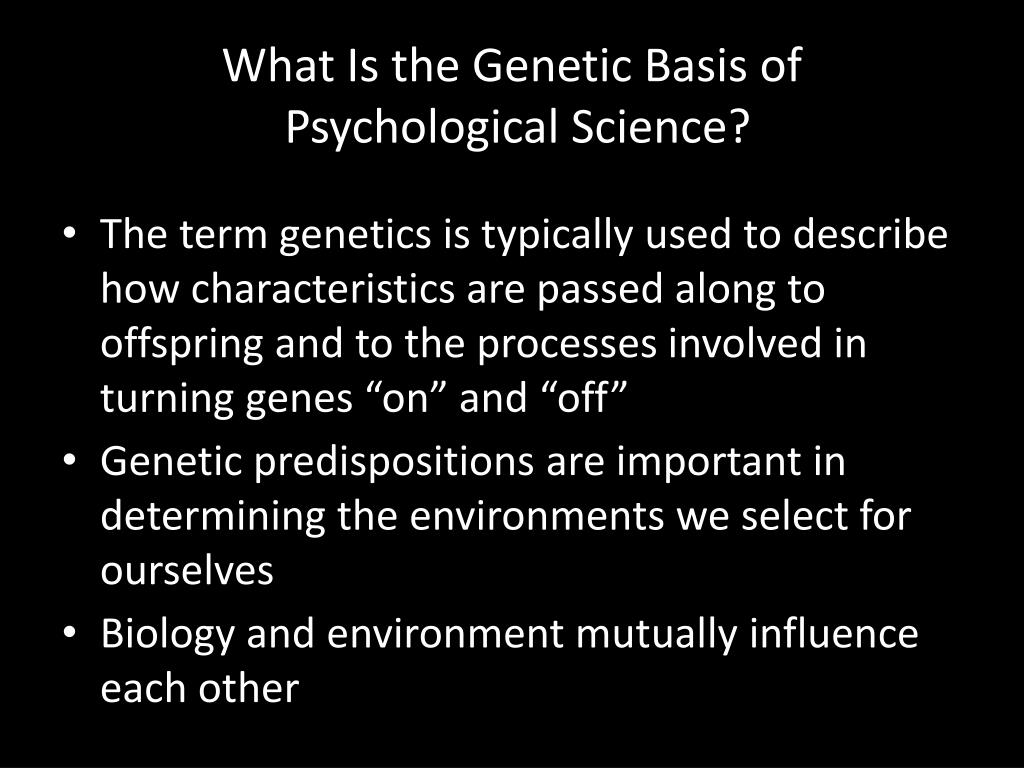 What Is the Genetic Basis of Psychological Science?

• The term genetics is typically used to describe how characteristics are passed along to offspring and to the processes involved in turning genes “on” and “off”
• Genetic predispositions are important in determining the environments we select for ourselves
• Biology and environment mutually influence each other